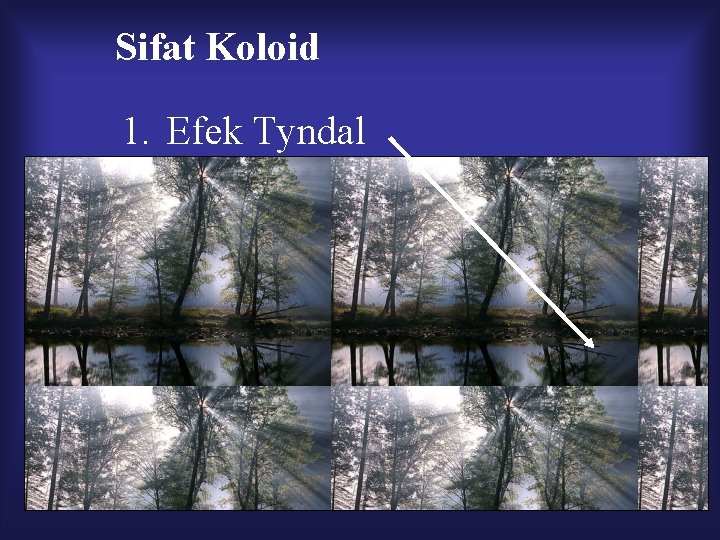 Sifat Koloid

1. Efek Tyndal